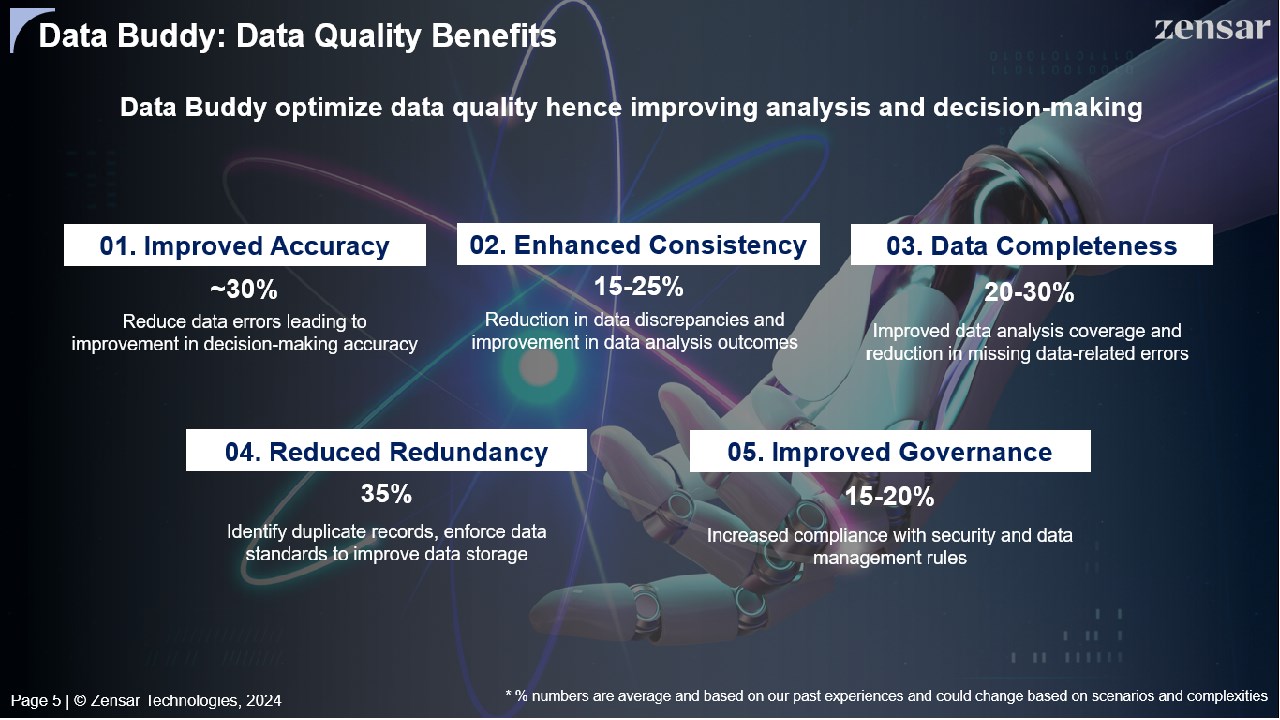 Data Buddy: Data Quality Benefits

zensar

Data Buddy optimize data quality hence improving analysis and decision-making

01. Improved Accuracy

~30%

Reduce data errors leading to improvement in decision-making accuracy

02. Enhanced Consistency

15-25%

Reduction in data discrepancies and improvement in data analysis outcomes

03. Data Completeness

20-30%

Improved data analysis coverage and reduction in missing data-related errors

04. Reduced Redundancy

35%

Identify duplicate records, enforce data standards to improve data storage

05. Improved Governance

15-20%

Increased compliance with security and data management rules

Page 5 | © Zensar Technologies, 2024

* % numbers are average and based on our past experiences and could change based on scenarios and complexities